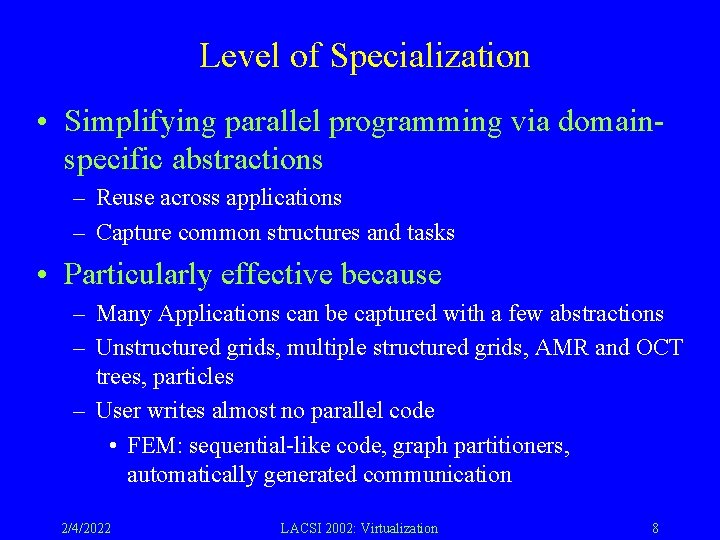 Level of Specialization

• Simplifying parallel programming via domain-specific abstractions
– Reuse across applications
– Capture common structures and tasks

• Particularly effective because
– Many Applications can be captured with a few abstractions
– Unstructured grids, multiple structured grids, AMR and OCT trees, particles
– User writes almost no parallel code
• FEM: sequential-like code, graph partitioners, automatically generated communication

2/4/2022 LACSI 2002: Virtualization 8